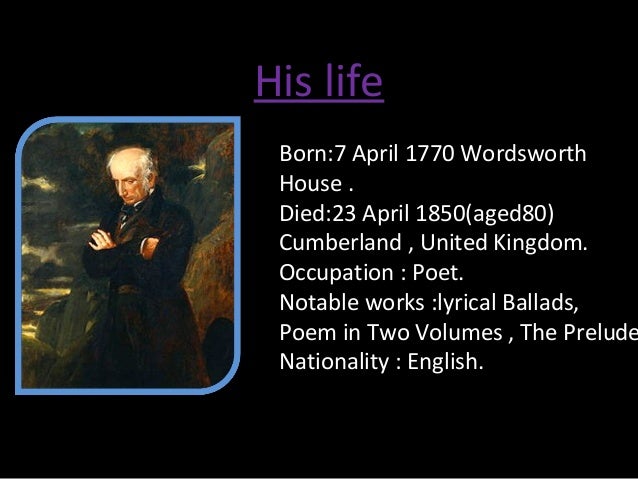 His life

Born:7 April 1770 Wordsworth House .
Died:23 April 1850(aged80) Cumberland , United Kingdom.
Occupation : Poet.
Notable works :lyrical Ballads, Poem in Two Volumes , The Prelude
Nationality : English.